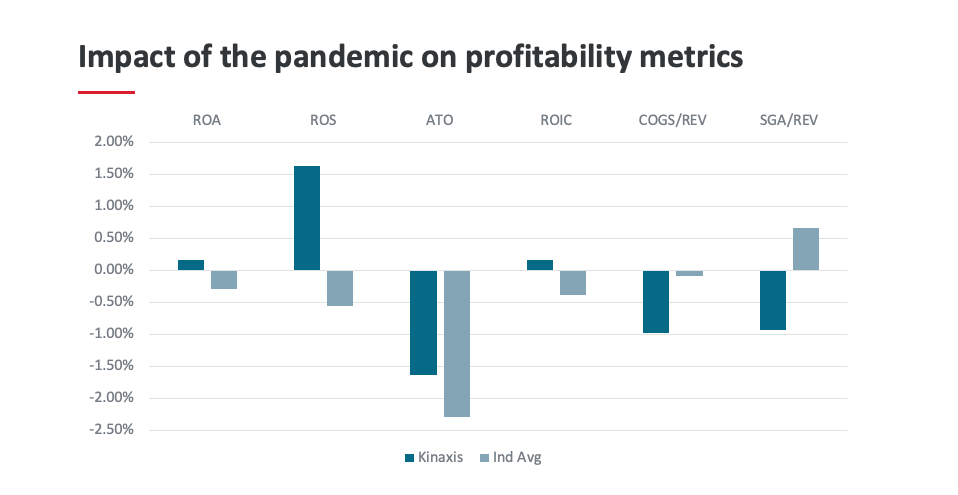 Impact of the pandemic on profitability metrics

ROA ROS ATO ROIC COGS/REV SGA/REV

2.00%
1.50%
1.00%
0.50%
0.00%
-0.50%
-1.00%
-1.50%
-2.00%
-2.50%

Kinaxis Ind Avg